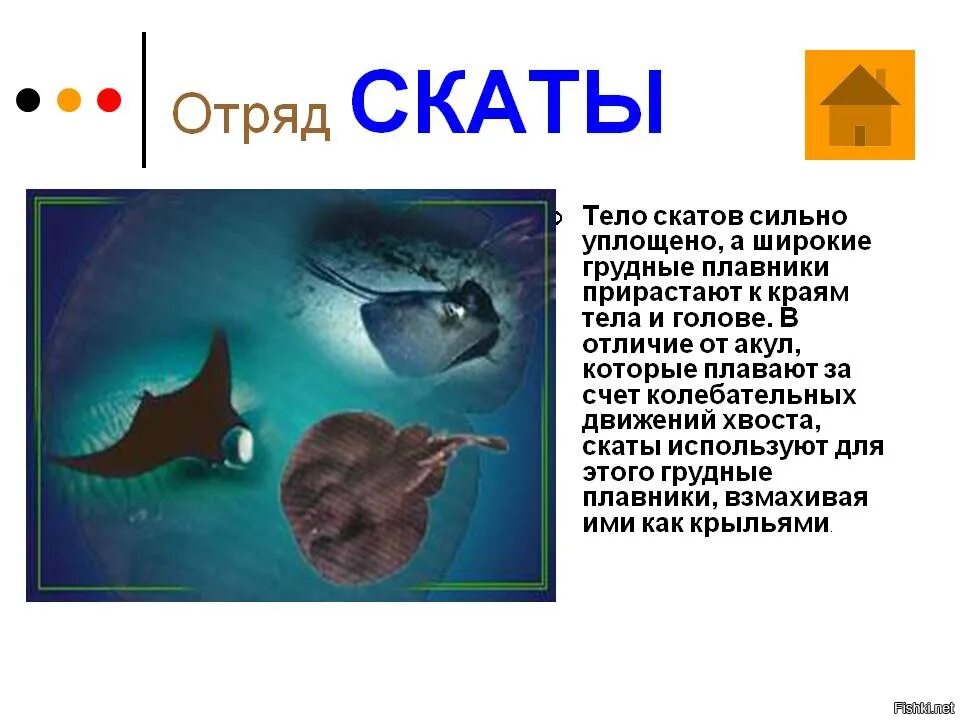 Отряд СКАТЫ

Тело скатов сильно уплощено, а широкие грудные плавники прирастают к краям тела и голове. В отличие от акул, которые плавают за счет колебательных движений хвоста, скаты используют для этого грудные плавники, взмахивая ими как крыльями.

Fishki.net